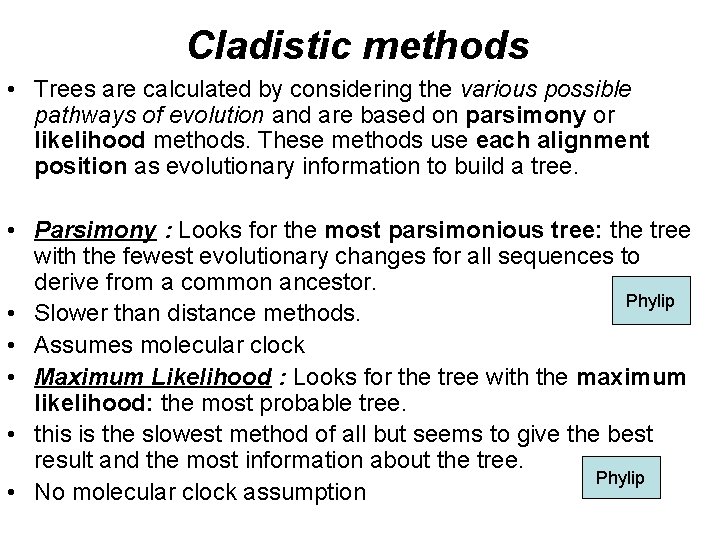 Cladistic methods

• Trees are calculated by considering the various possible pathways of evolution and are based on parsimony or likelihood methods. These methods use each alignment position as evolutionary information to build a tree.

• Parsimony : Looks for the most parsimonious tree: the tree with the fewest evolutionary changes for all sequences to derive from a common ancestor.

Phylip

• Slower than distance methods.
• Assumes molecular clock
• Maximum Likelihood : Looks for the tree with the maximum likelihood: the most probable tree.
• this is the slowest method of all but seems to give the best result and the most information about the tree.

Phylip

• No molecular clock assumption